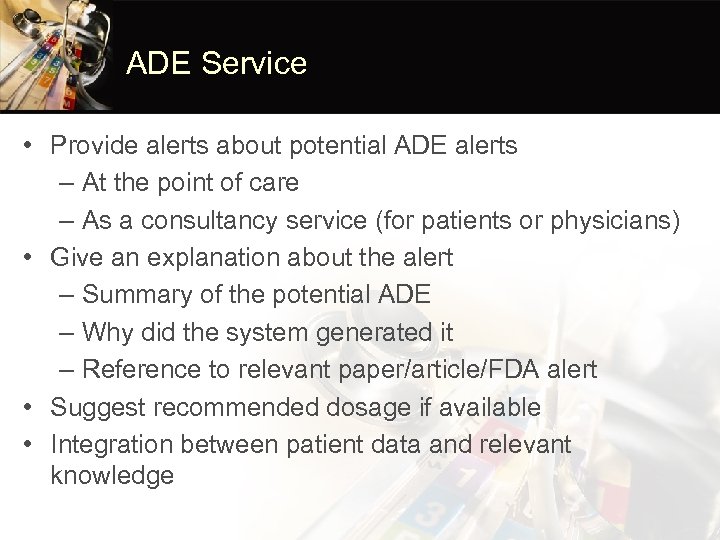 ADE Service

• Provide alerts about potential ADE alerts
  – At the point of care
  – As a consultancy service (for patients or physicians)
• Give an explanation about the alert
  – Summary of the potential ADE
  – Why did the system generated it
  – Reference to relevant paper/article/FDA alert
• Suggest recommended dosage if available
• Integration between patient data and relevant knowledge